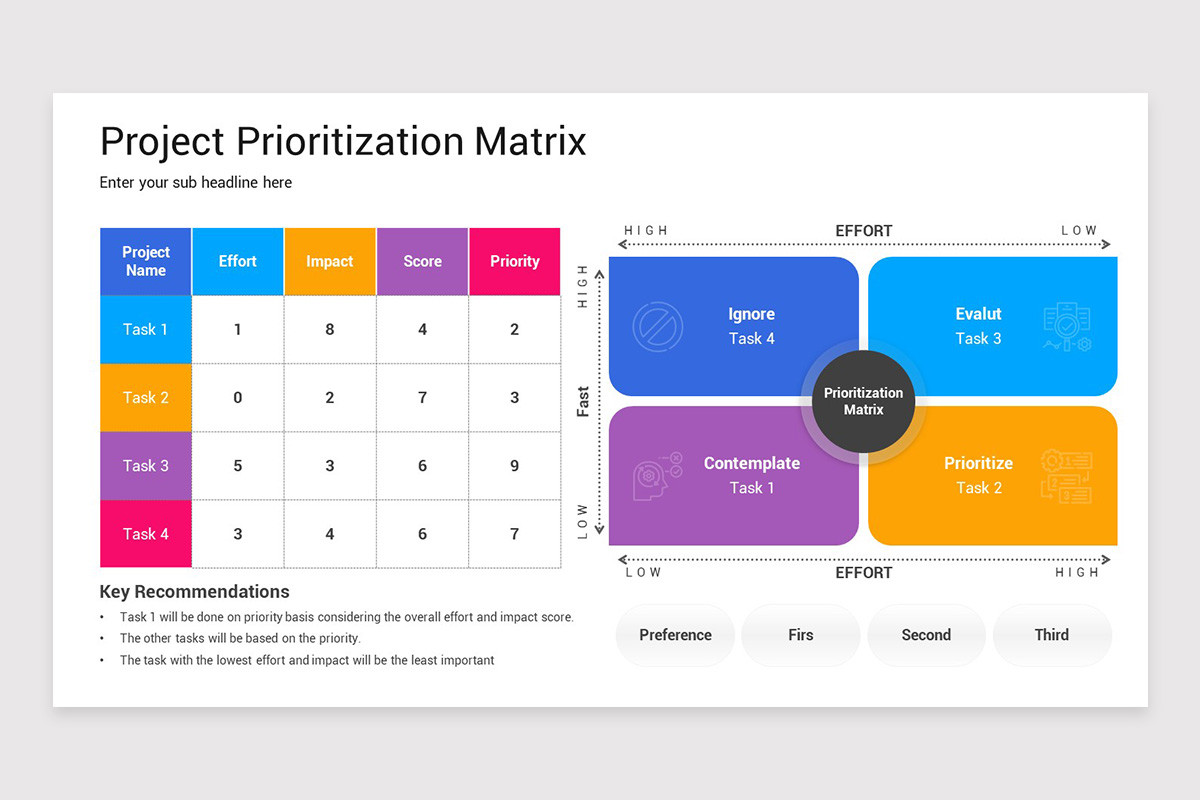 Project Prioritization Matrix

Enter your sub headline here

| Project Name | Effort | Impact | Score | Priority |
|---|---|---|---|---|
| Task 1 | 1 | 8 | 4 | 2 |
| Task 2 | 0 | 2 | 7 | 3 |
| Task 3 | 5 | 3 | 6 | 9 |
| Task 4 | 3 | 4 | 6 | 7 |

Key Recommendations

• Task 1 will be done on priority basis considering the overall effort and impact score.
• The other tasks will be based on the priority.
• The task with the lowest effort and impact will be the least important

HIGH EFFORT LOW

HIGH Fast LOW

Ignore
Task 4

Evalut
Task 3

Prioritization Matrix

Contemplate
Task 1

Prioritize
Task 2

LOW EFFORT HIGH

Preference Firs Second Third